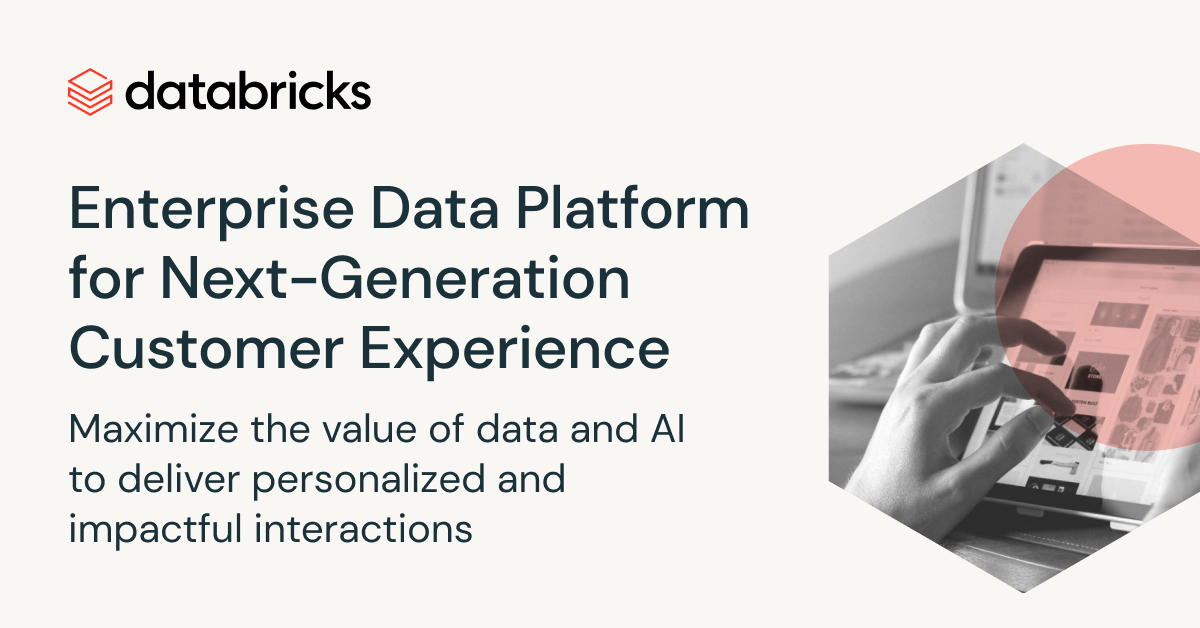 databricks

Enterprise Data Platform for Next-Generation Customer Experience

Maximize the value of data and AI to deliver personalized and impactful interactions